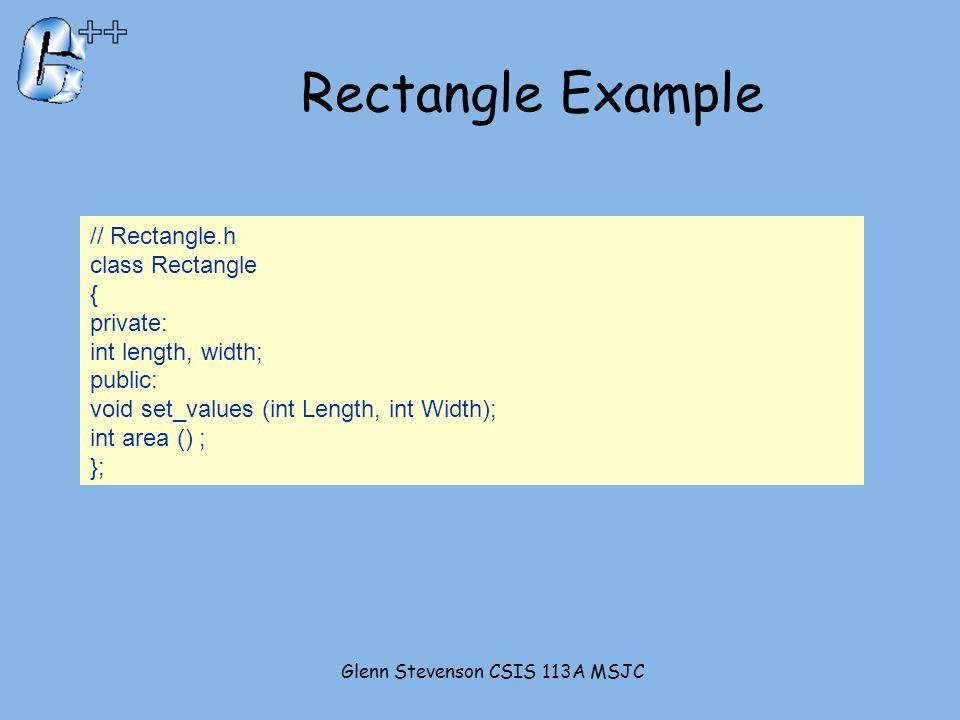 C++

Rectangle Example

// Rectangle.h
class Rectangle
{
private:
int length, width;
public:
void set_values (int Length, int Width);
int area () ;
};

Glenn Stevenson CSIS 113A MSJC